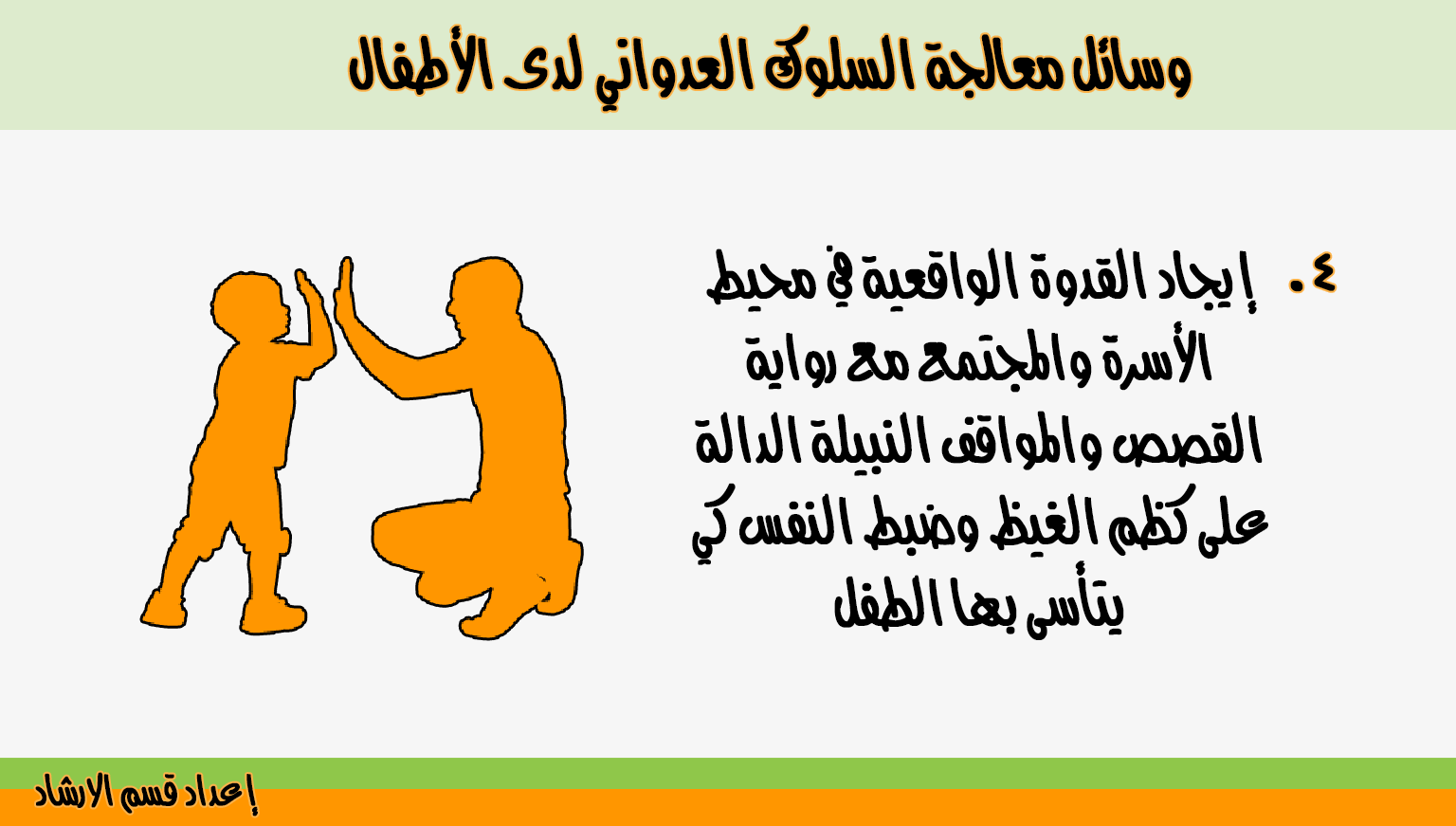 وسائل معالجة السلوك العدواني لدى الأطفال

٤. إيجاد القدوة الواقعية في محيط الأسرة والمجتمع مع رواية القصص والمواقف النبيلة الدالة على كظم الغيظ وضبط النفس كي يتأسى بها الطفل

إعداد قسم الارشاد